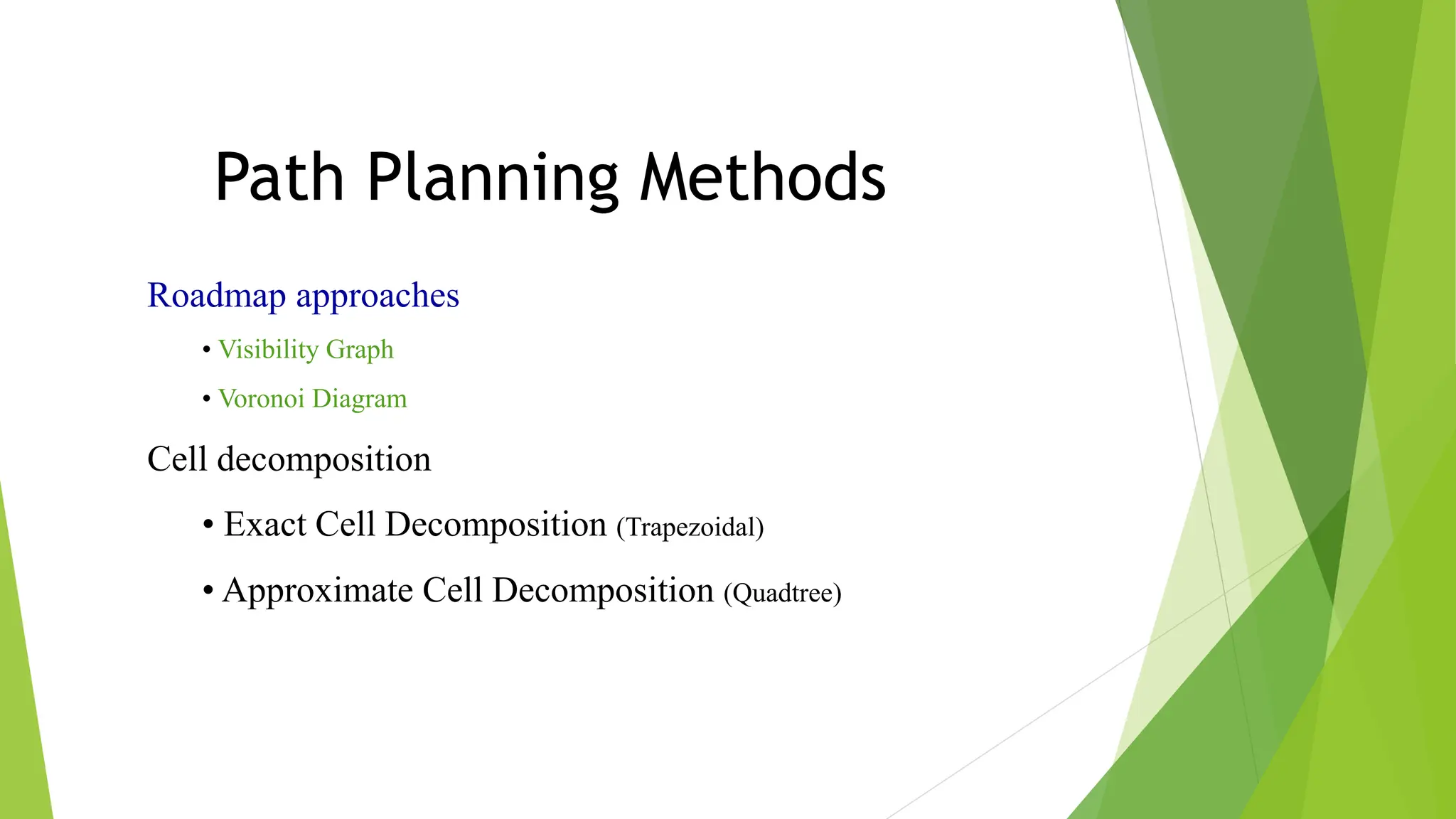 Path Planning Methods

Roadmap approaches

• Visibility Graph

• Voronoi Diagram

Cell decomposition

• Exact Cell Decomposition (Trapezoidal)

• Approximate Cell Decomposition (Quadtree)